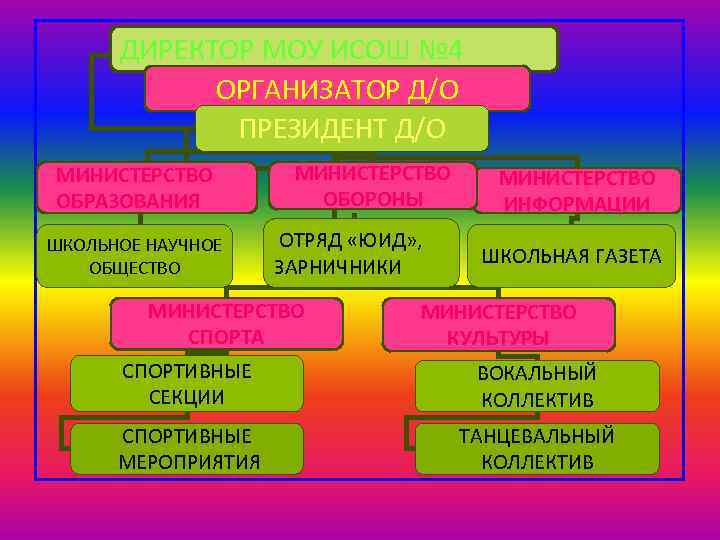 ДИРЕКТОР МОУ ИСОШ №4

ОРГАНИЗАТОР Д/О

ПРЕЗИДЕНТ Д/О

МИНИСТЕРСТВО ОБРАЗОВАНИЯ

МИНИСТЕРСТВО ОБОРОНЫ

МИНИСТЕРСТВО ИНФОРМАЦИИ

ШКОЛЬНОЕ НАУЧНОЕ ОБЩЕСТВО

ОТРЯД «ЮИД», ЗАРНИЧНИКИ

ШКОЛЬНАЯ ГАЗЕТА

МИНИСТЕРСТВО СПОРТА

МИНИСТЕРСТВО КУЛЬТУРЫ

СПОРТИВНЫЕ СЕКЦИИ

ВОКАЛЬНЫЙ КОЛЛЕКТИВ

СПОРТИВНЫЕ МЕРОПРИЯТИЯ

ТАНЦЕВАЛЬНЫЙ КОЛЛЕКТИВ